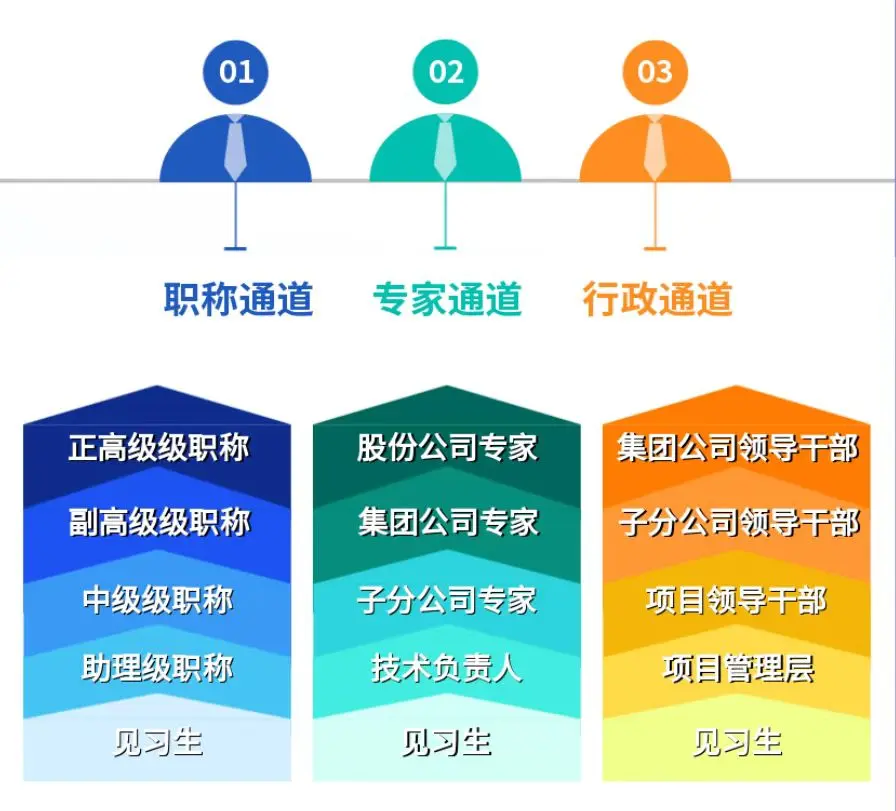 01
职称通道

正高级级职称
副高级级职称
中级级职称
助理级职称
见习生

02
专家通道

股份公司专家
集团公司专家
子分公司专家
技术负责人
见习生

03
行政通道

集团公司领导干部
子分公司领导干部
项目领导干部
项目管理层
见习生